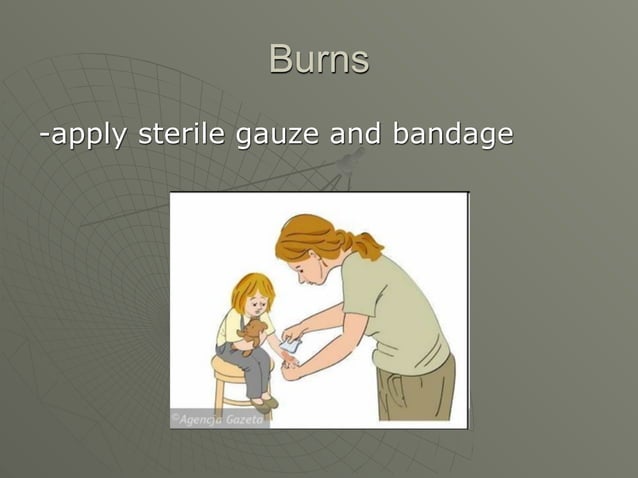 Burns

-apply sterile gauze and bandage

©Agencja Gazeta